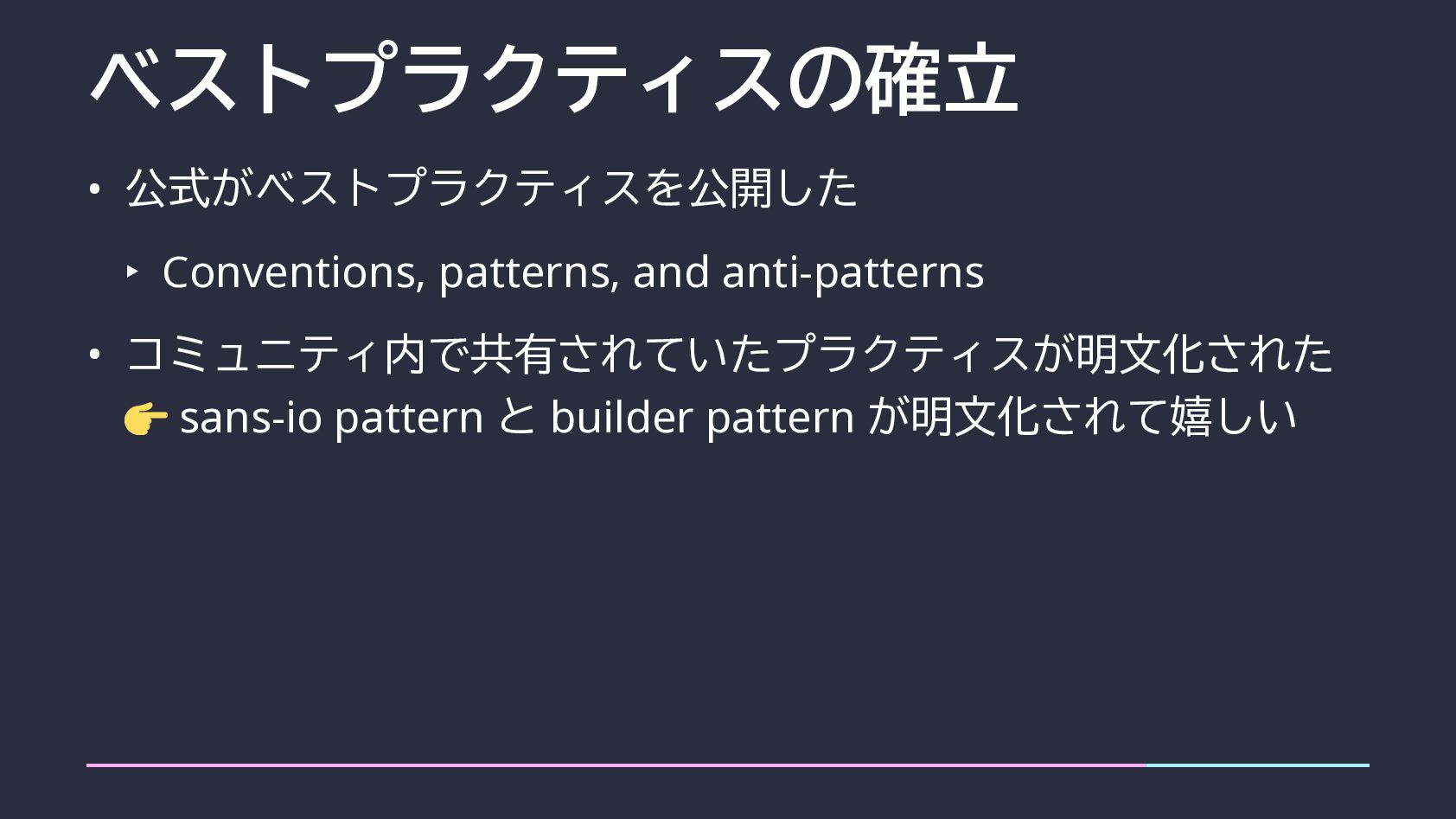 ベストプラクティスの確立

• 公式がベストプラクティスを公開した

‣ Conventions, patterns, and anti-patterns

• コミュニティ内で共有されていたプラクティスが明文化された

👉 sans-io pattern と builder pattern が明文化されて嬉しい